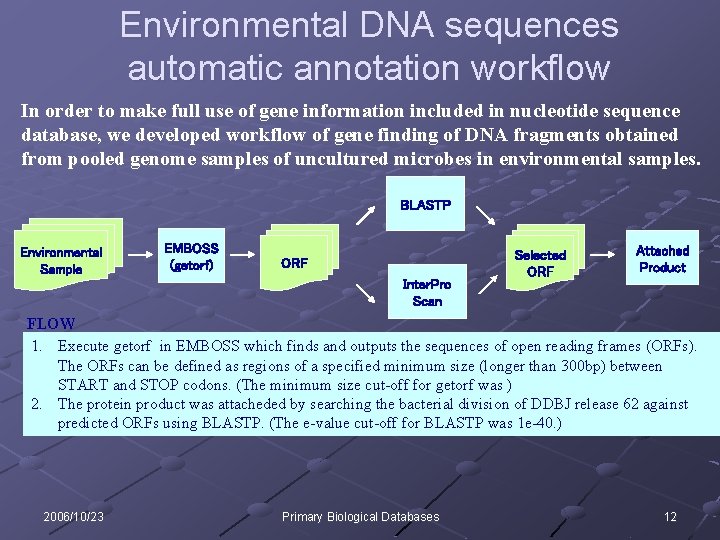 Environmental DNA sequences automatic annotation workflow

In order to make full use of gene information included in nucleotide sequence database, we developed workflow of gene finding of DNA fragments obtained from pooled genome samples of uncultured microbes in environmental samples.

Environmental Sample

EMBOSS (getorf)

ORF

BLASTP

InterPro Scan

Selected ORF

Attached Product

FLOW

1. Execute getorf in EMBOSS which finds and outputs the sequences of open reading frames (ORFs). The ORFs can be defined as regions of a specified minimum size (longer than 300bp) between START and STOP codons. (The minimum size cut-off for getorf was )
2. The protein product was attacheded by searching the bacterial division of DDBJ release 62 against predicted ORFs using BLASTP. (The e-value cut-off for BLASTP was 1e-40.)

2006/10/23 Primary Biological Databases 12